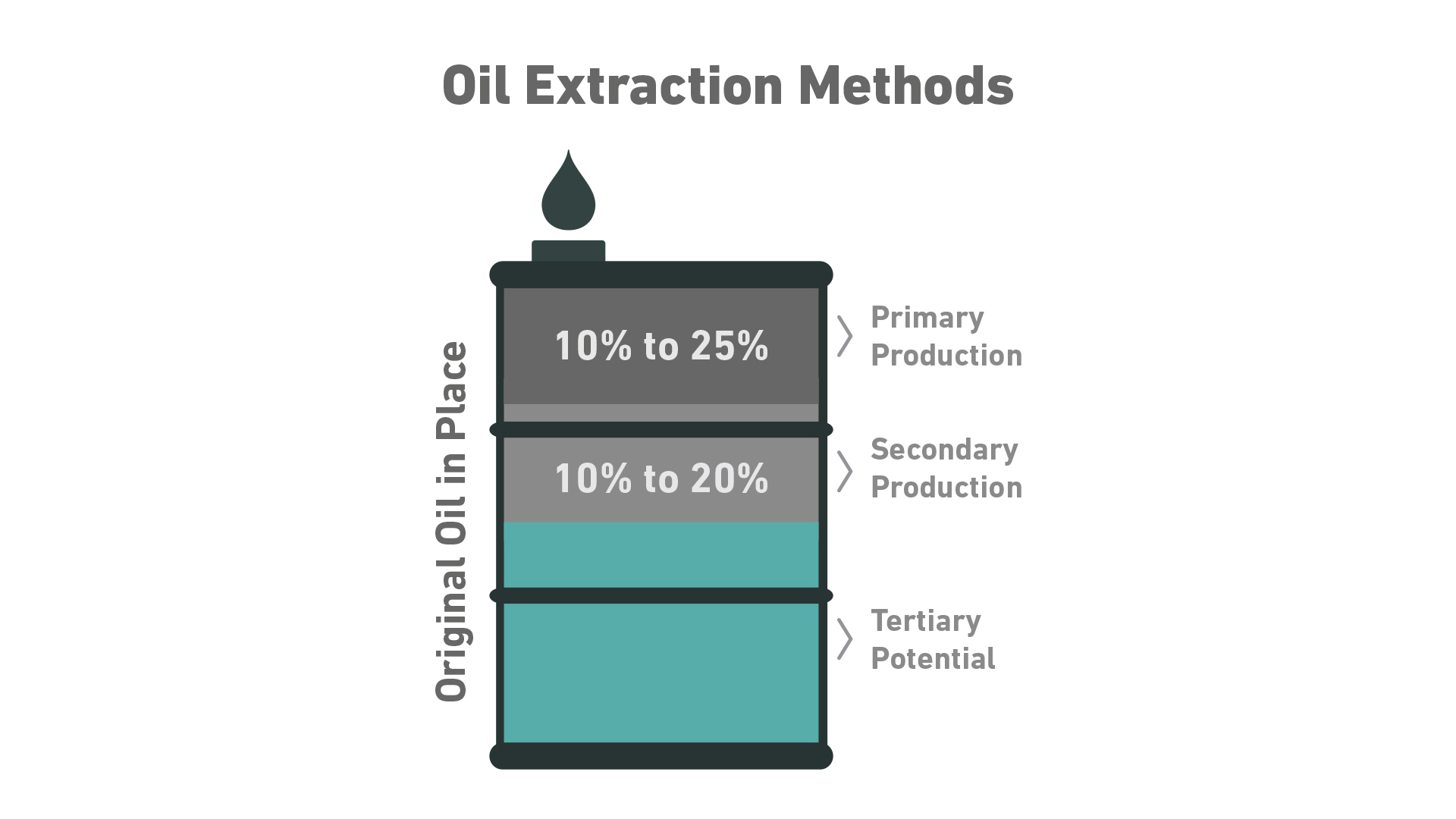 Oil Extraction Methods

Original Oil in Place

10% to 25%

Primary Production

10% to 20%

Secondary Production

Tertiary Potential